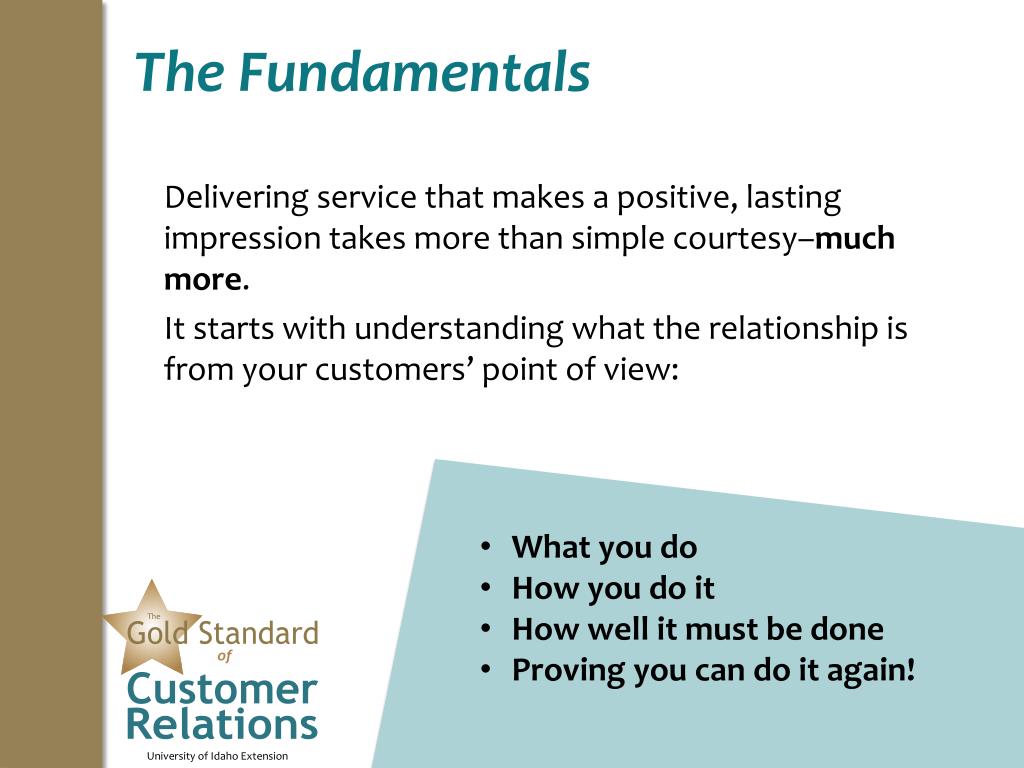 The Fundamentals

Delivering service that makes a positive, lasting impression takes more than simple courtesy–much more.

It starts with understanding what the relationship is from your customers' point of view:

• What you do
• How you do it
• How well it must be done
• Proving you can do it again!

The
Gold Standard
of
Customer
Relations
University of Idaho Extension